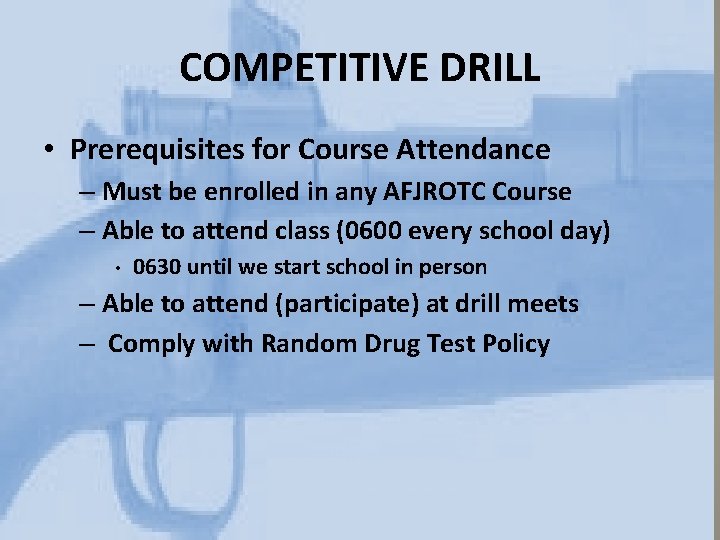 COMPETITIVE DRILL

• Prerequisites for Course Attendance
– Must be enrolled in any AFJROTC Course
– Able to attend class (0600 every school day)
• 0630 until we start school in person
– Able to attend (participate) at drill meets
– Comply with Random Drug Test Policy